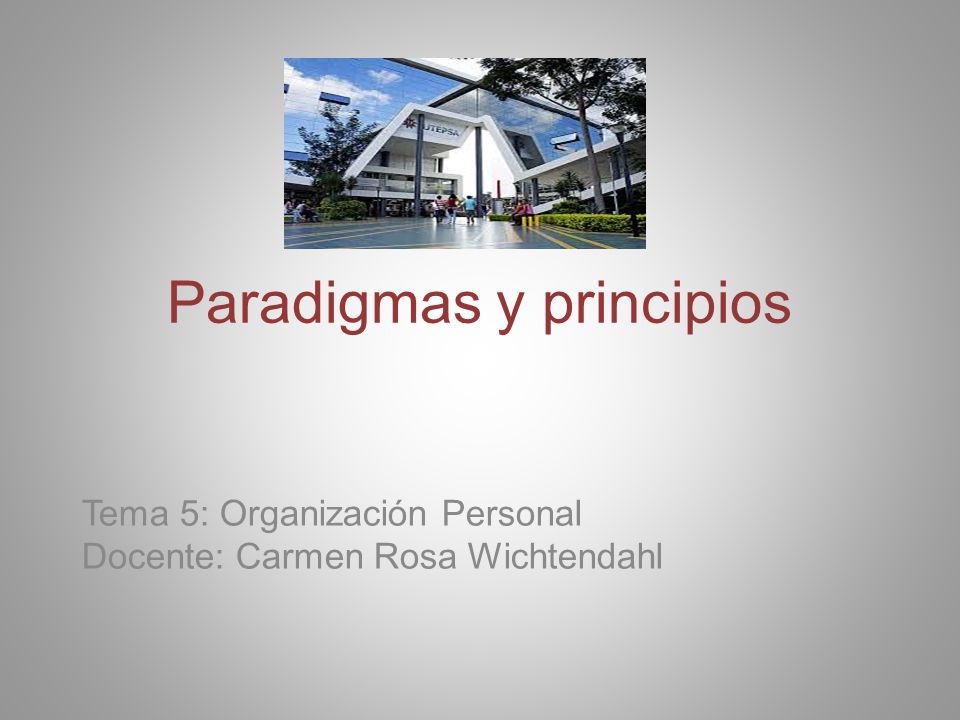 UTEPSA

Paradigmas y principios

Tema 5: Organización Personal
Docente: Carmen Rosa Wichtendahl